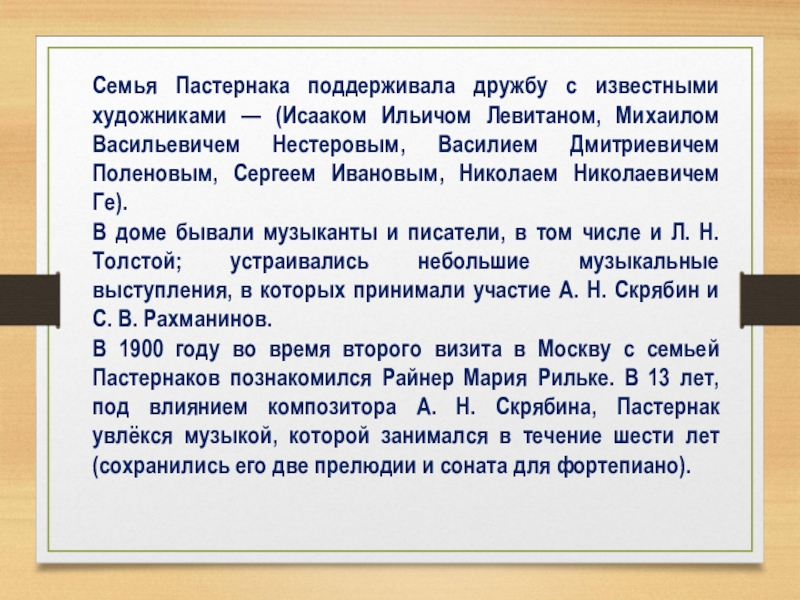 Семья Пастернака поддерживала дружбу с известными художниками — (Исааком Ильичом Левитаном, Михаилом Васильевичем Нестеровым, Василием Дмитриевичем Поленовым, Сергеем Ивановым, Николаем Николаевичем Ге).
В доме бывали музыканты и писатели, в том числе и Л. Н. Толстой; устраивались небольшие музыкальные выступления, в которых принимали участие А. Н. Скрябин и С. В. Рахманинов.
В 1900 году во время второго визита в Москву с семьей Пастернаков познакомился Райнер Мария Рильке. В 13 лет, под влиянием композитора А. Н. Скрябина, Пастернак увлёкся музыкой, которой занимался в течение шести лет (сохранились его две прелюдии и соната для фортепиано).